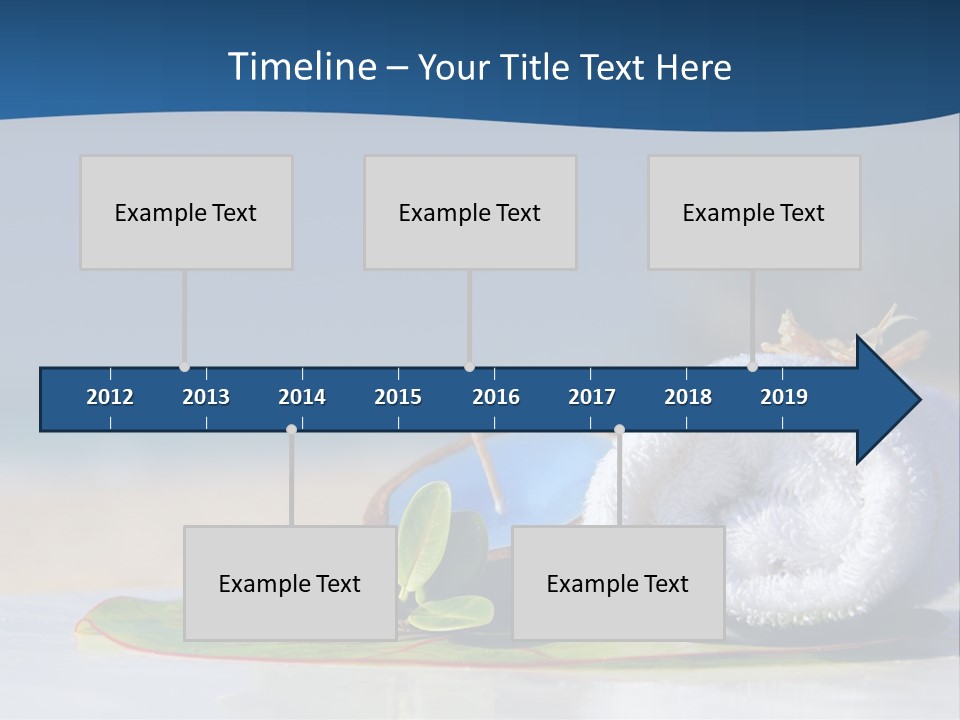 Timeline – Your Title Text Here

Example Text

Example Text

Example Text

2012 2013 2014 2015 2016 2017 2018 2019

Example Text

Example Text